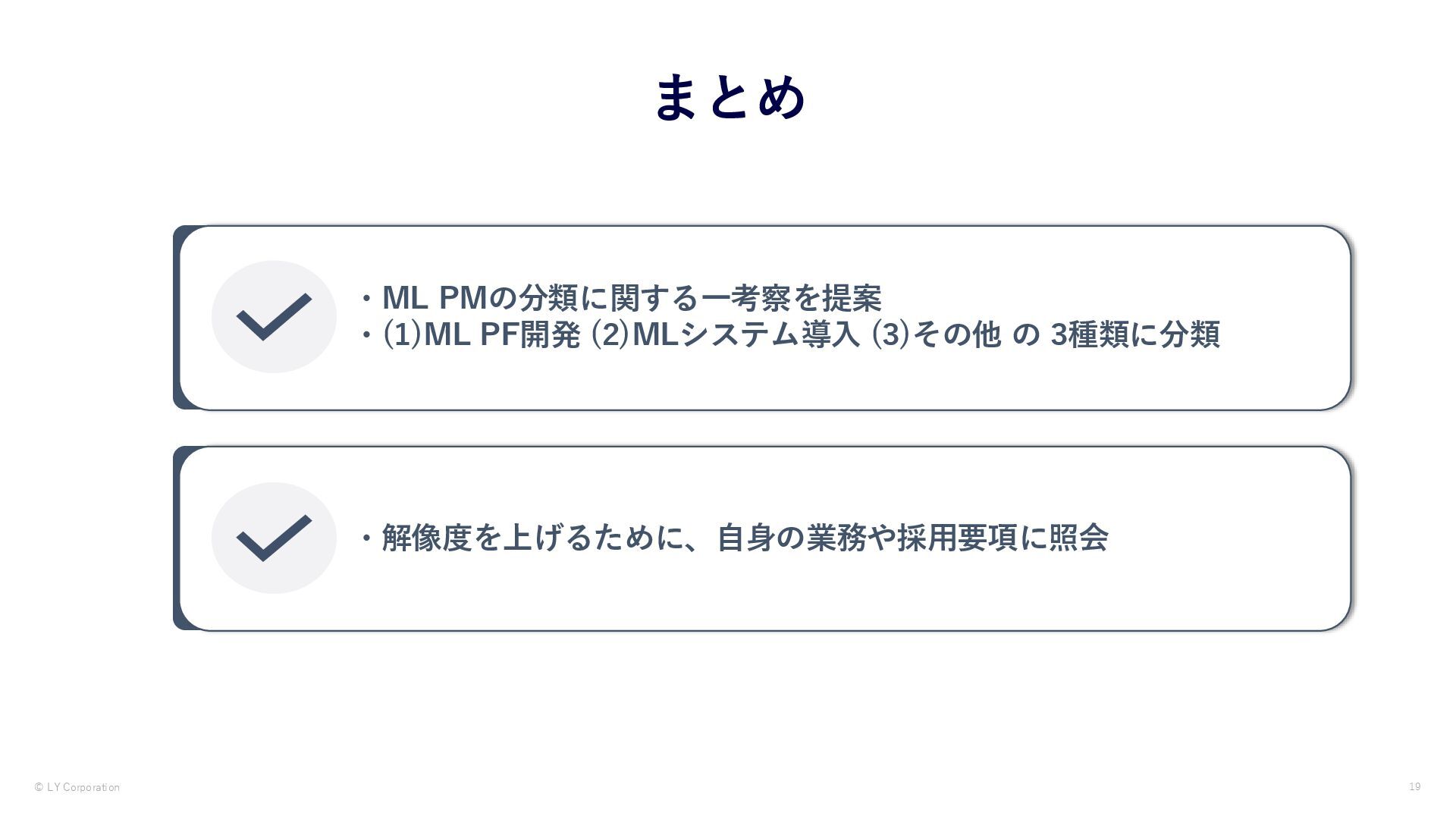 まとめ

・ML PMの分類に関する一考察を提案
・(1)ML PF開発 (2)MLシステム導入 (3)その他 の 3種類に分類

・解像度を上げるために、自身の業務や採用要項に照会

© LY Corporation

19